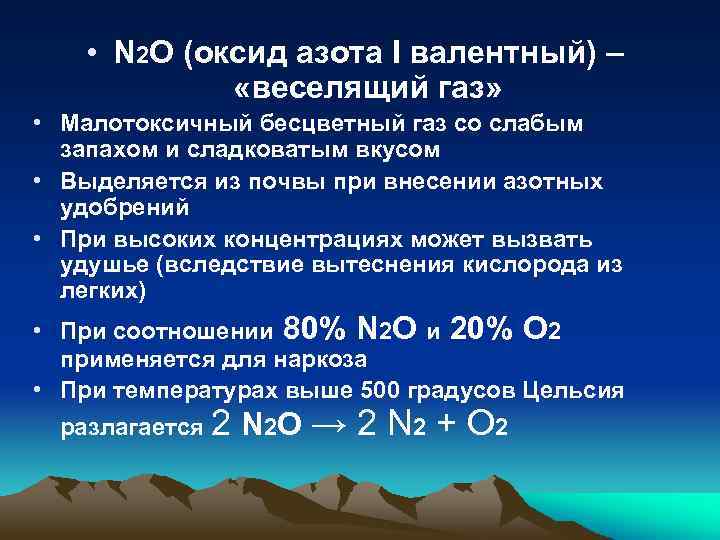 • $N_2O$ (оксид азота I валентный) – «веселящий газ»

• Малотоксичный бесцветный газ со слабым запахом и сладковатым вкусом

• Выделяется из почвы при внесении азотных удобрений

• При высоких концентрациях может вызвать удушье (вследствие вытеснения кислорода из легких)

• При соотношении 80% $N_2O$ и 20% $O_2$ применяется для наркоза

• При температурах выше 500 градусов Цельсия разлагается $2 N_2O \rightarrow 2 N_2 + O_2$